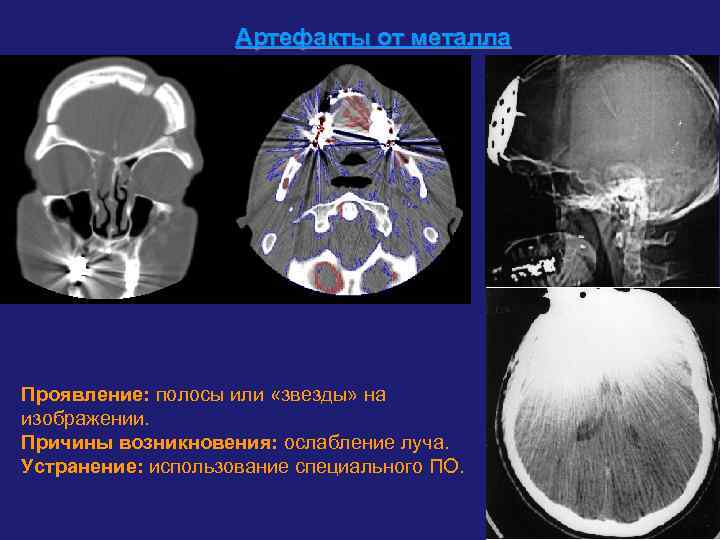 Артефакты от металла

Проявление: полосы или «звезды» на изображении.
Причины возникновения: ослабление луча.
Устранение: использование специального ПО.